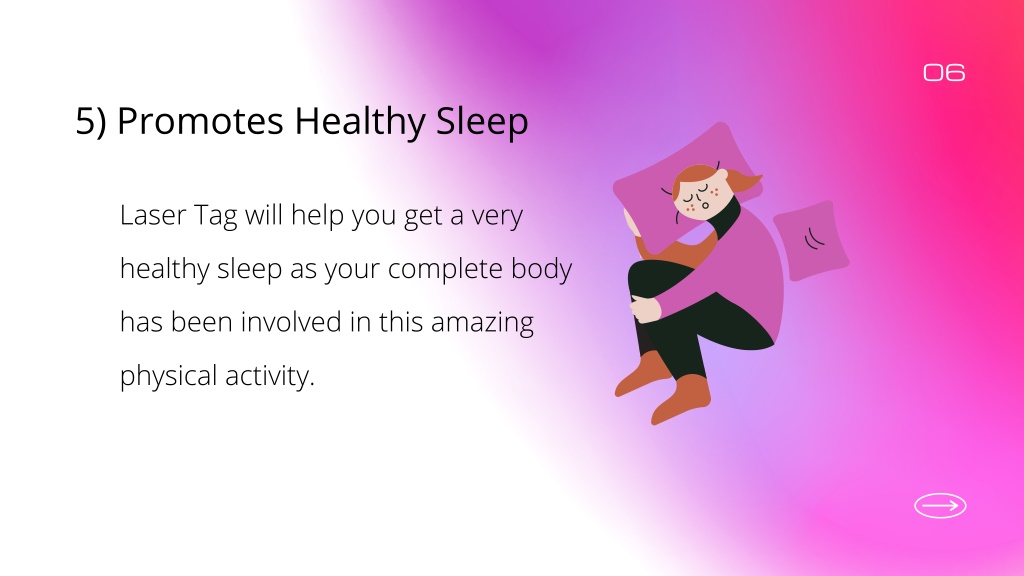 06

5) Promotes Healthy Sleep

Laser Tag will help you get a very healthy sleep as your complete body has been involved in this amazing physical activity.